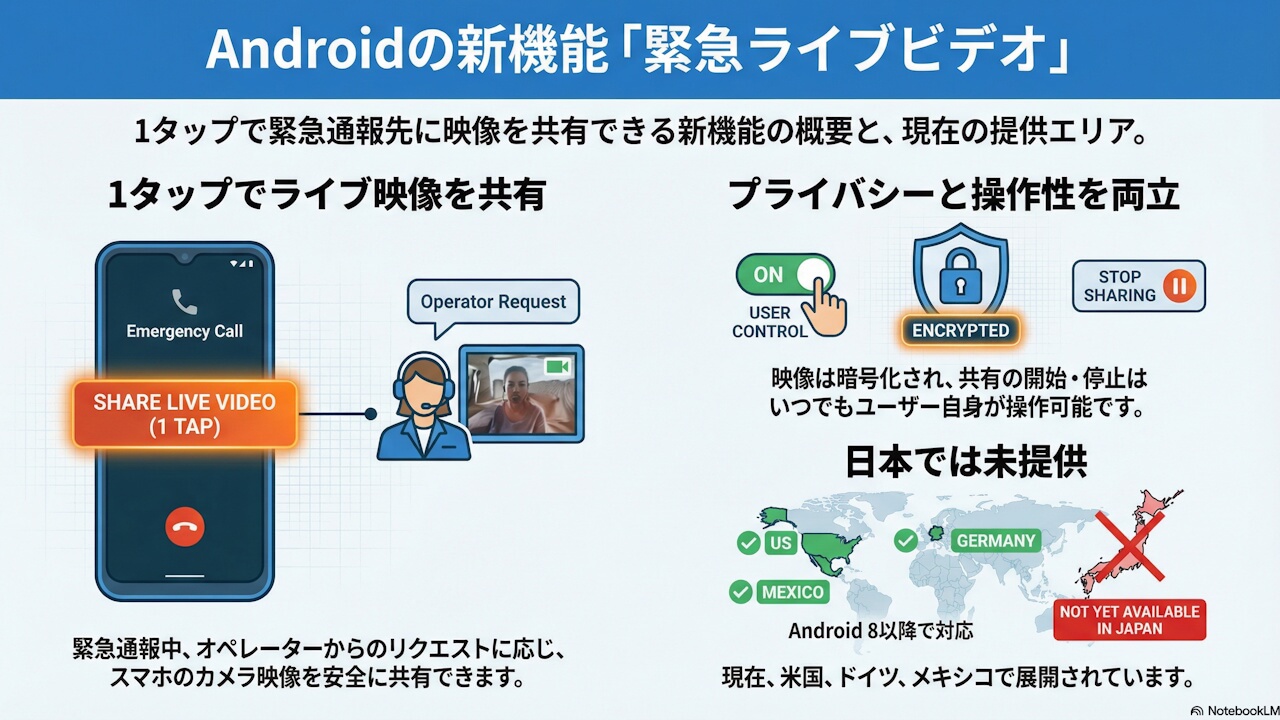 Androidの新機能「緊急ライブビデオ」

1タップで緊急通報先に映像を共有できる新機能の概要と、現在の提供エリア。

1タップでライブ映像を共有

Emergency Call

SHARE LIVE VIDEO
(1 TAP)

Operator Request

緊急通報中、オペレーターからのリクエストに応じ、スマホのカメラ映像を安全に共有できます。

プライバシーと操作性を両立

ON
USER CONTROL

ENCRYPTED

STOP SHARING

映像は暗号化され、共有の開始・停止はいつでもユーザー自身が操作可能です。

日本では未提供

US

GERMANY

MEXICO

NOT YET AVAILABLE IN JAPAN

Android 8以降で対応

現在、米国、ドイツ、メキシコで展開されています。

NotebookLM